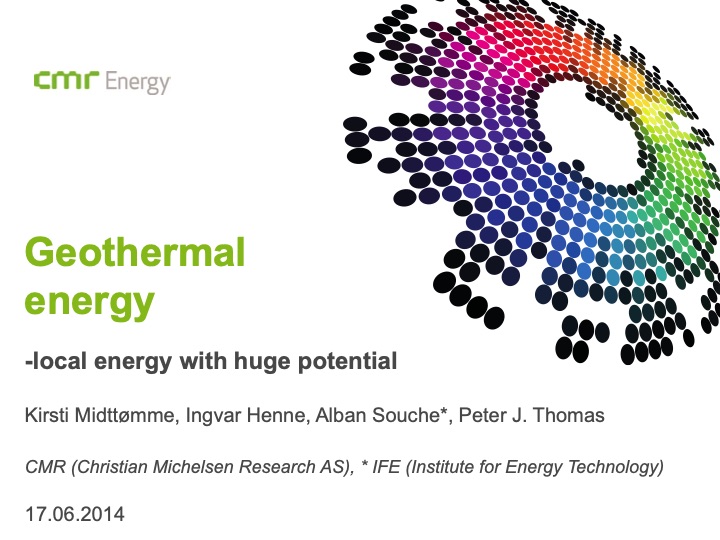 cmr Energy

Geothermal energy

-local energy with huge potential

Kirsti Midttømme, Ingvar Henne, Alban Souche*, Peter J. Thomas

CMR (Christian Michelsen Research AS), * IFE (Institute for Energy Technology)

17.06.2014